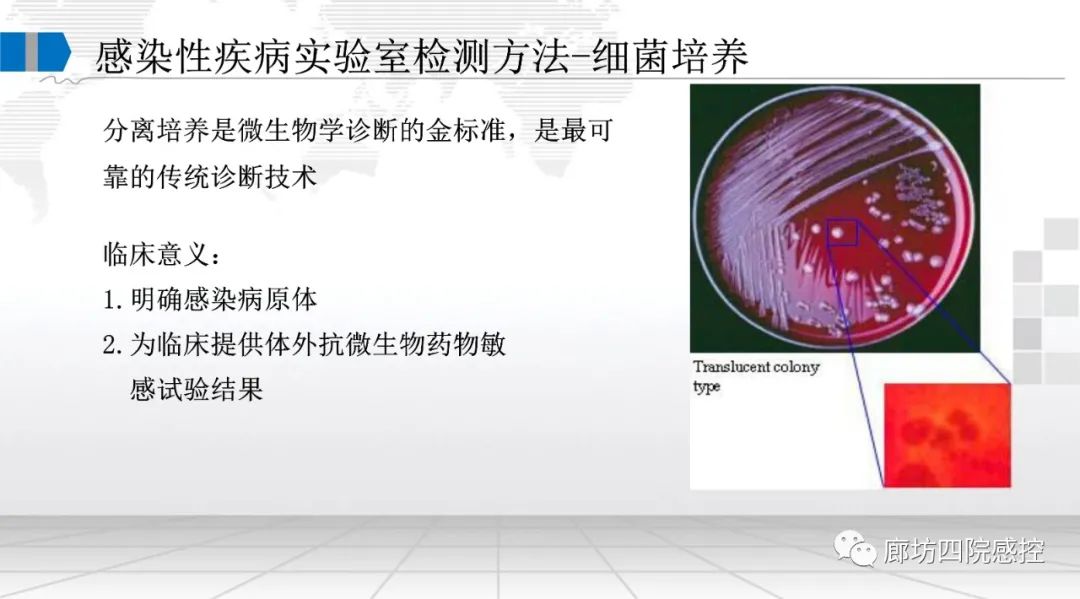 感染性疾病实验室检测方法-细菌培养

分离培养是微生物学诊断的金标准，是最可靠的传统诊断技术

临床意义：
1. 明确感染病原体
2. 为临床提供体外抗微生物药物敏感试验结果

Translucent colony type

廊坊四院感控